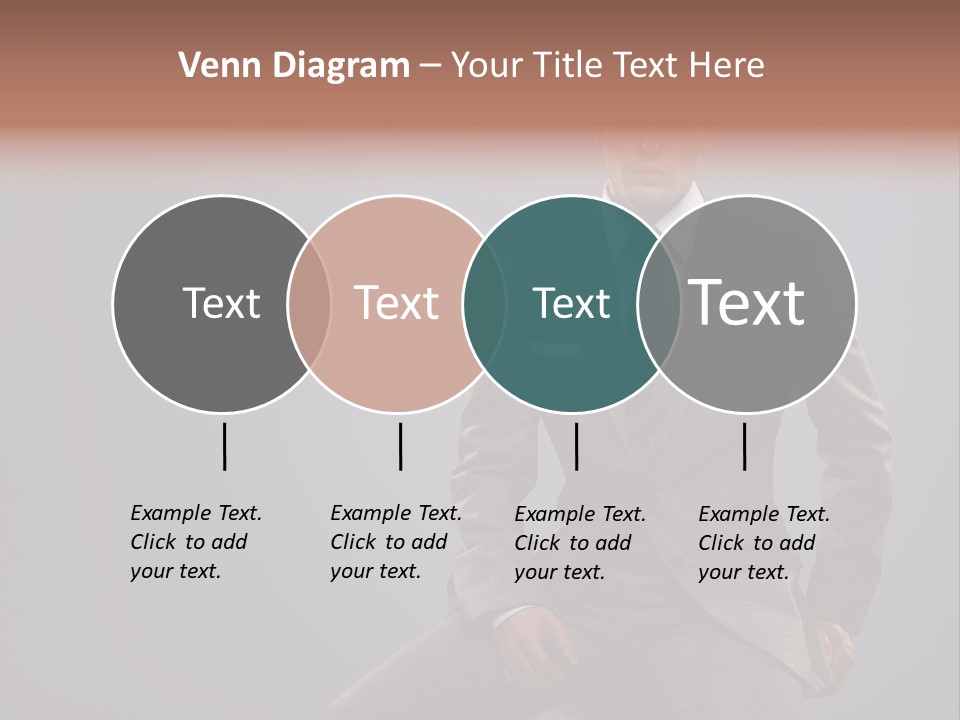 Venn Diagram – Your Title Text Here

Text

Text

Text

Text

Example Text. Click to add your text.

Example Text. Click to add your text.

Example Text. Click to add your text.

Example Text. Click to add your text.